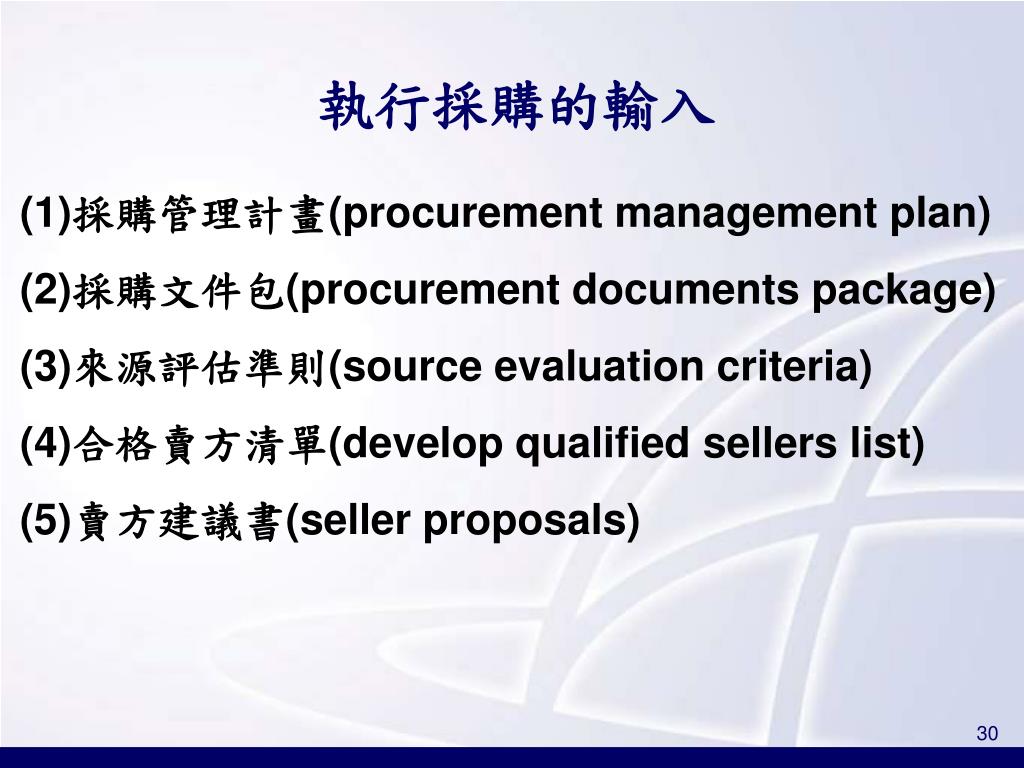 執行採購的輸入

(1)採購管理計畫(procurement management plan)

(2)採購文件包(procurement documents package)

(3)來源評估準則(source evaluation criteria)

(4)合格賣方清單(develop qualified sellers list)

(5)賣方建議書(seller proposals)

30